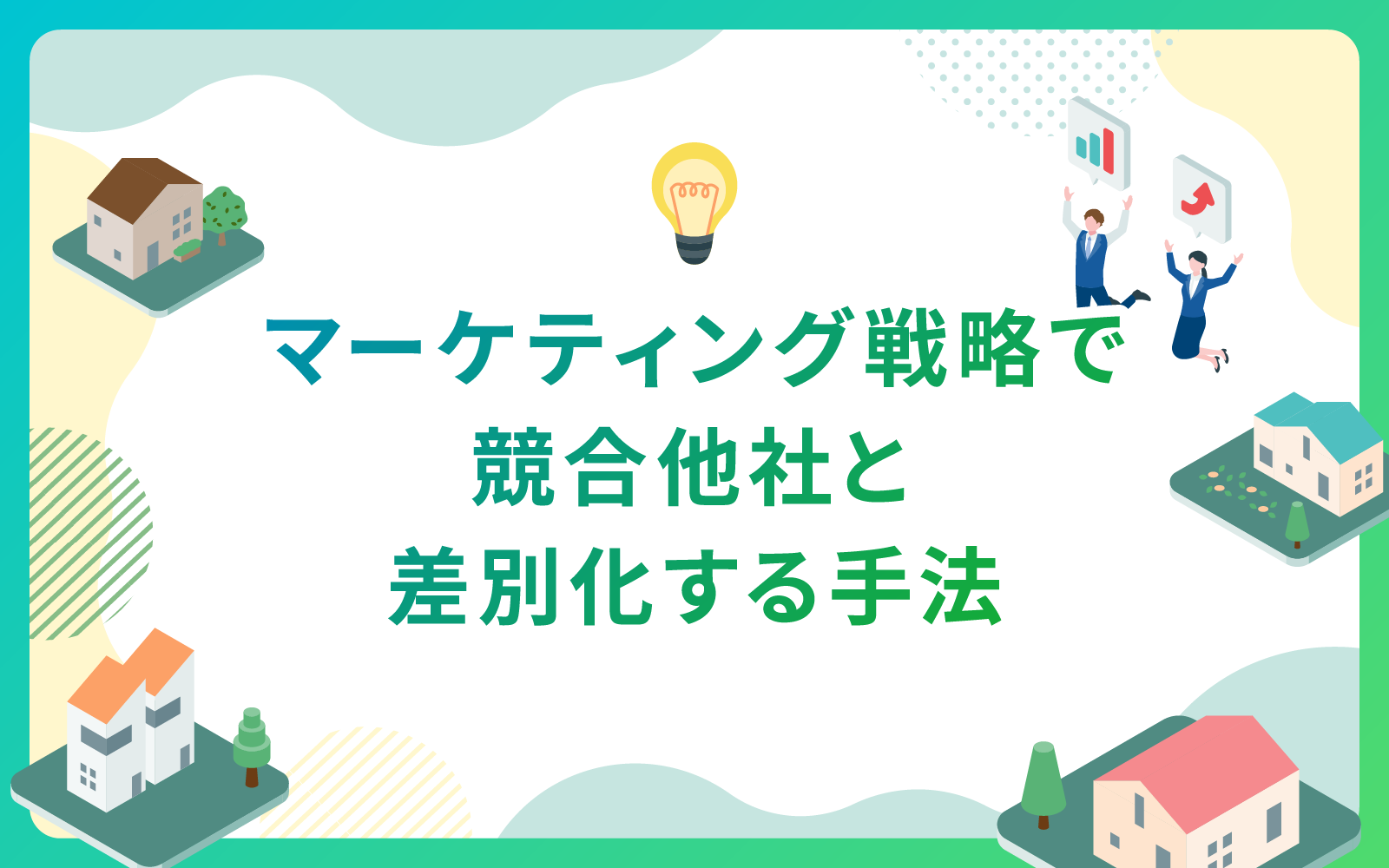 マーケティング戦略で
競合他社と
差別化する手法